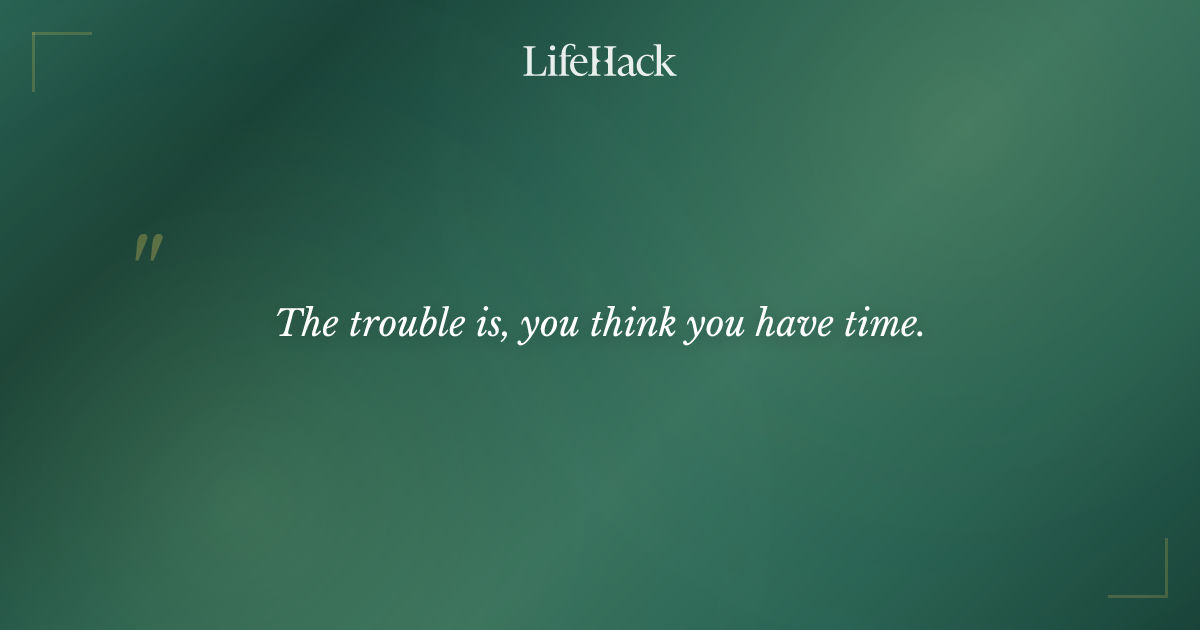 LifeHack

"

The trouble is, you think you have time.